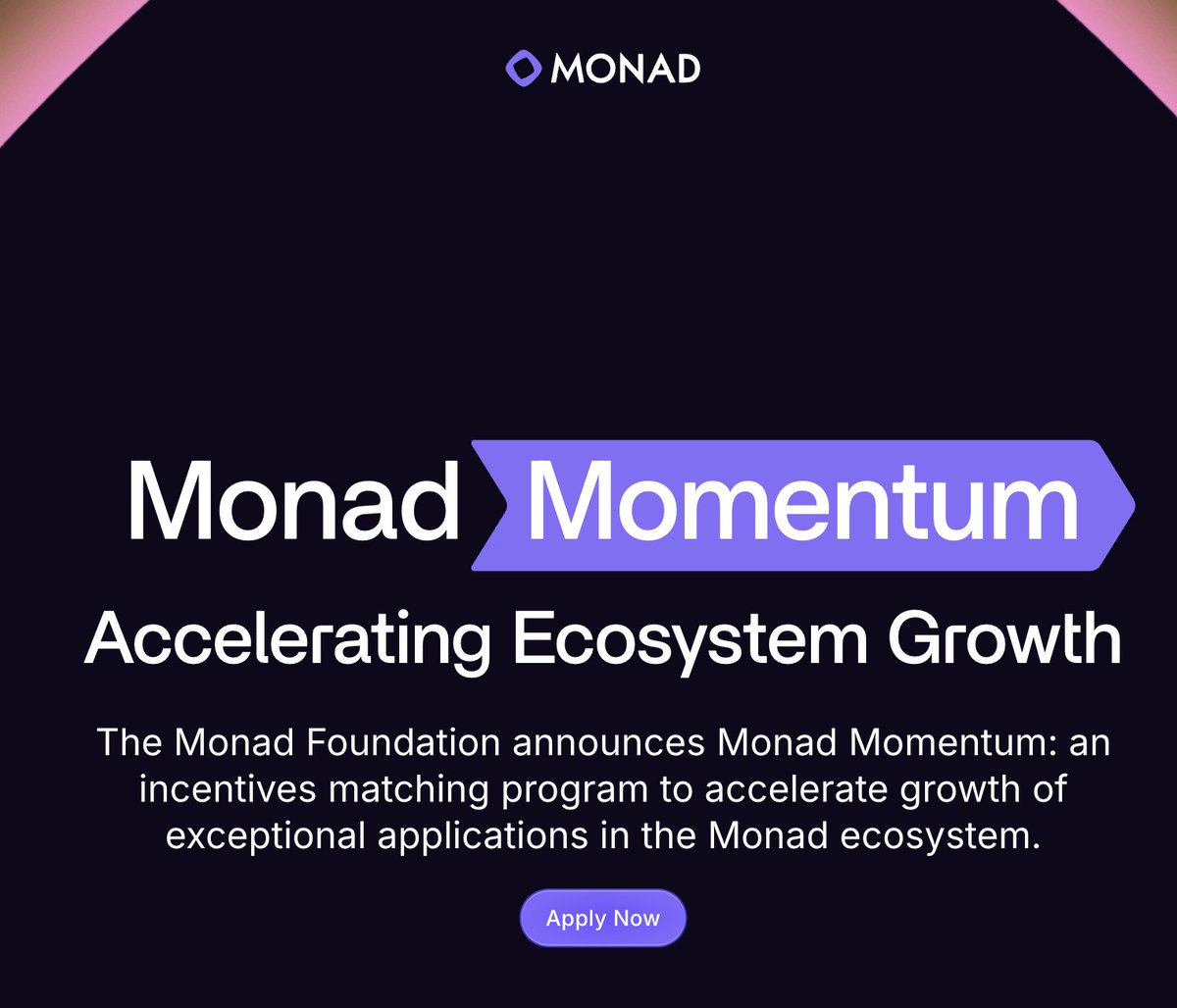 MONAD

Monad Momentum

Accelerating Ecosystem Growth

The Monad Foundation announces Monad Momentum: an incentives matching program to accelerate growth of exceptional applications in the Monad ecosystem.

Apply Now